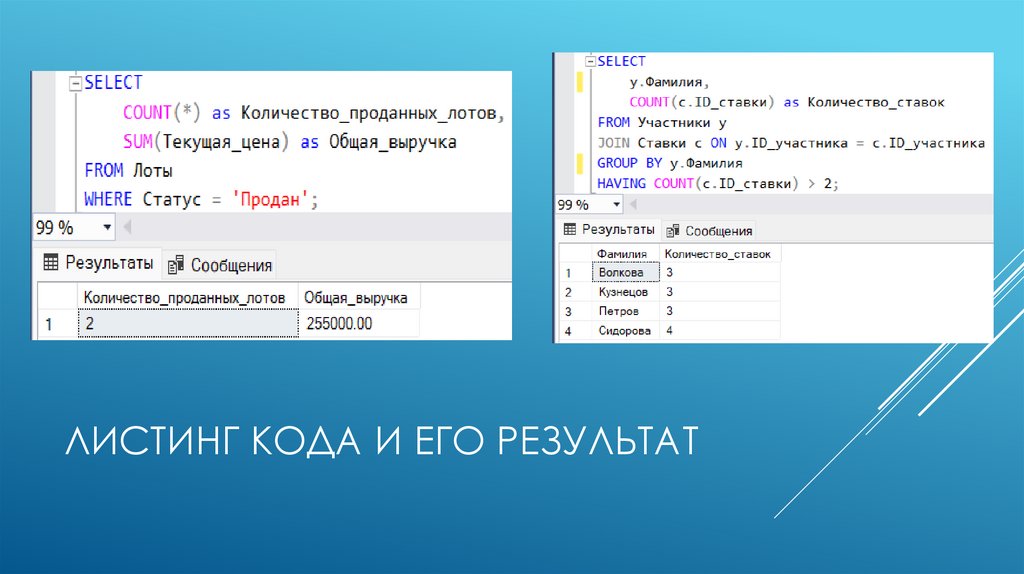 SELECT
COUNT(*) as Количество_проданных_лотов,
SUM(Текущая_цена) as Общая_выручка
FROM Лоты
WHERE Статус = 'Продан';

99 %

Результаты Сообщения

| | Количество_проданных_лотов | Общая_выручка |
|---|---|---|
| 1 | 2 | 255000.00 |

SELECT
у.Фамилия,
COUNT(с.ID_ставки) as Количество_ставок
FROM Участники у
JOIN Ставки с ON у.ID_участника = с.ID_участника
GROUP BY у.Фамилия
HAVING COUNT(с.ID_ставки) > 2;

99 %

Результаты Сообщения

| | Фамилия | Количество_ставок |
|---|---|---|
| 1 | Волкова | 3 |
| 2 | Кузнецов | 3 |
| 3 | Петров | 3 |
| 4 | Сидорова | 4 |

ЛИСТИНГ КОДА И ЕГО РЕЗУЛЬТАТ